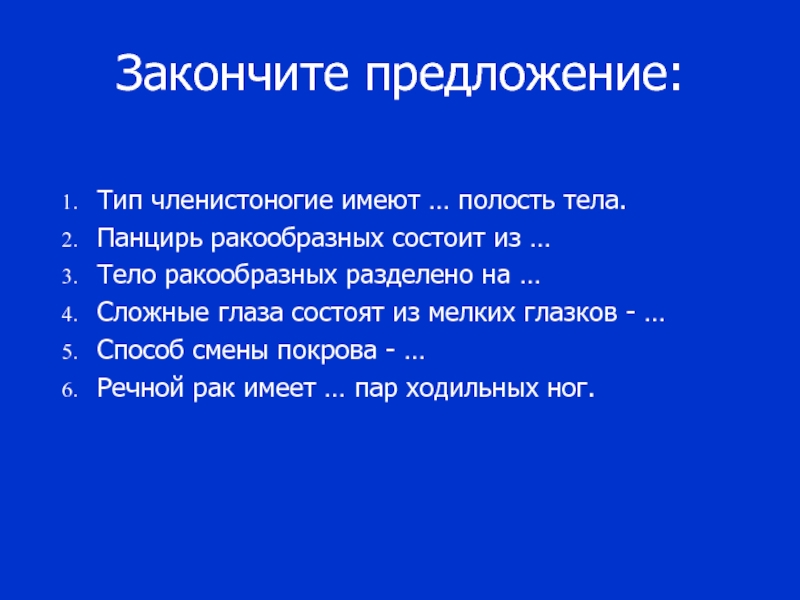 Закончите предложение:

1. Тип членистоногие имеют … полость тела.
2. Панцирь ракообразных состоит из …
3. Тело ракообразных разделено на …
4. Сложные глаза состоят из мелких глазков - …
5. Способ смены покрова - …
6. Речной рак имеет … пар ходильных ног.